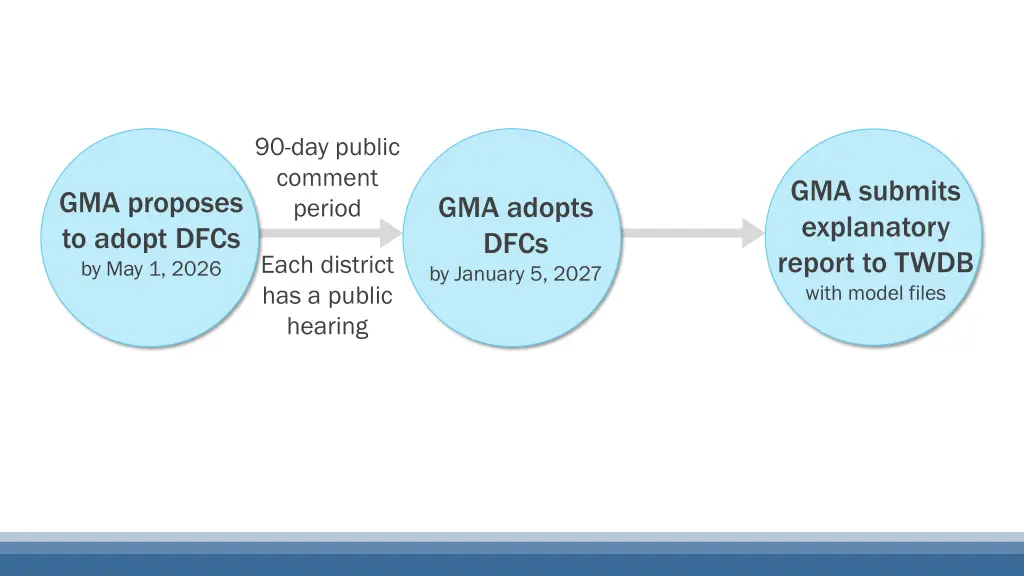 GMA proposes to adopt DFCs
by May 1, 2026

90-day public comment period

Each district has a public hearing

GMA adopts DFCs
by January 5, 2027

GMA submits explanatory report to TWDB
with model files